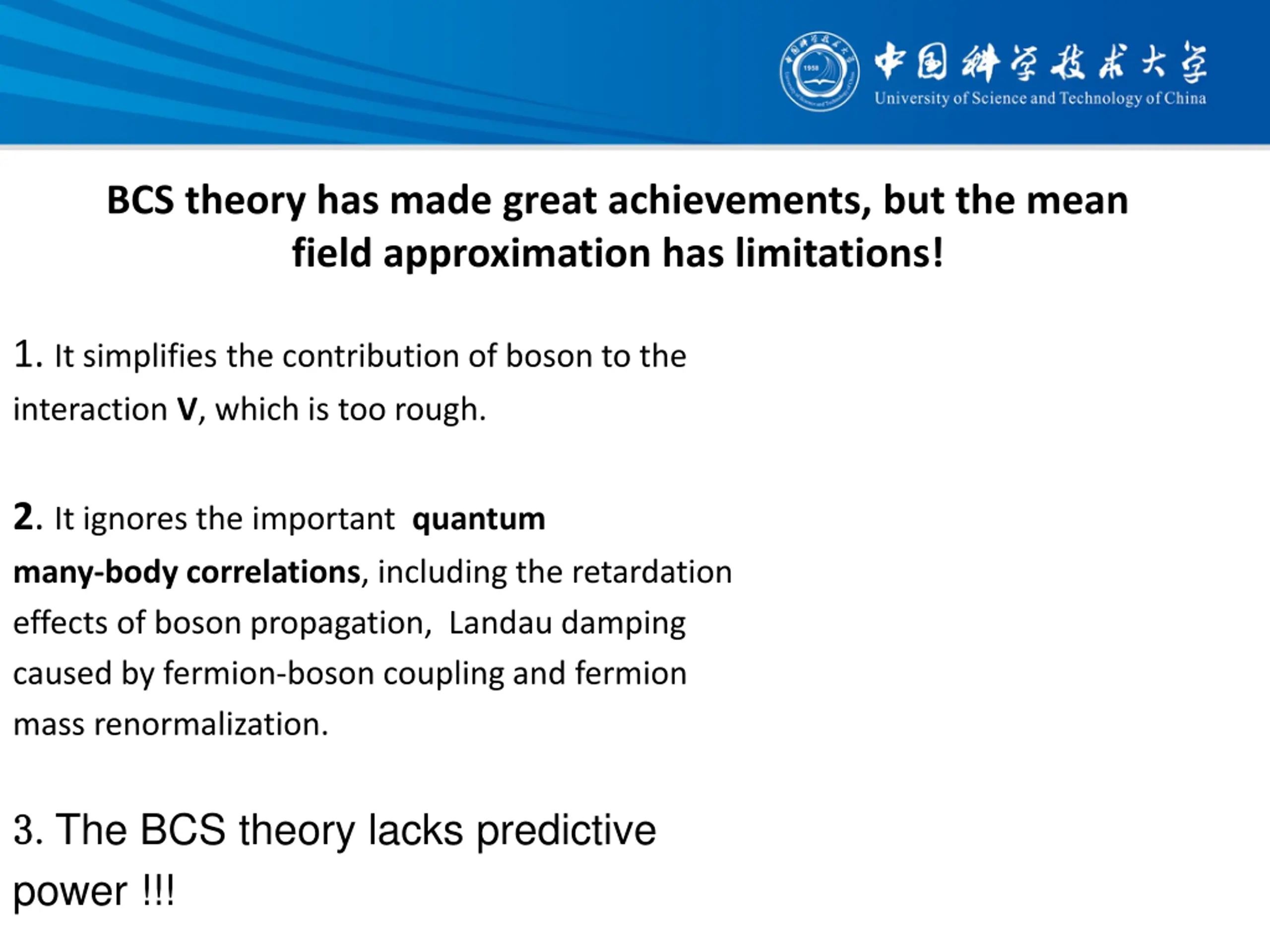 1958

中国科学技术大学
University of Science and Technology of China

BCS theory has made great achievements, but the mean field approximation has limitations!

1. It simplifies the contribution of boson to the interaction V, which is too rough.

2. It ignores the important quantum many-body correlations, including the retardation effects of boson propagation, Landau damping caused by fermion-boson coupling and fermion mass renormalization.

3. The BCS theory lacks predictive power !!!